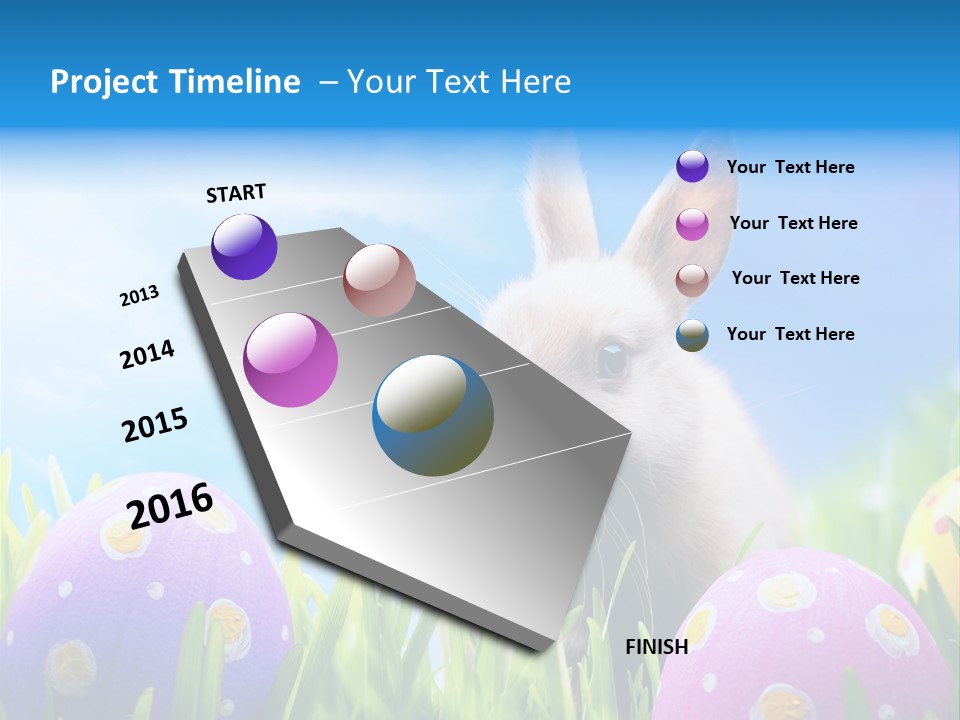 Project Timeline – Your Text Here

START

2013

2014

2015

2016

FINISH

Your Text Here

Your Text Here

Your Text Here

Your Text Here